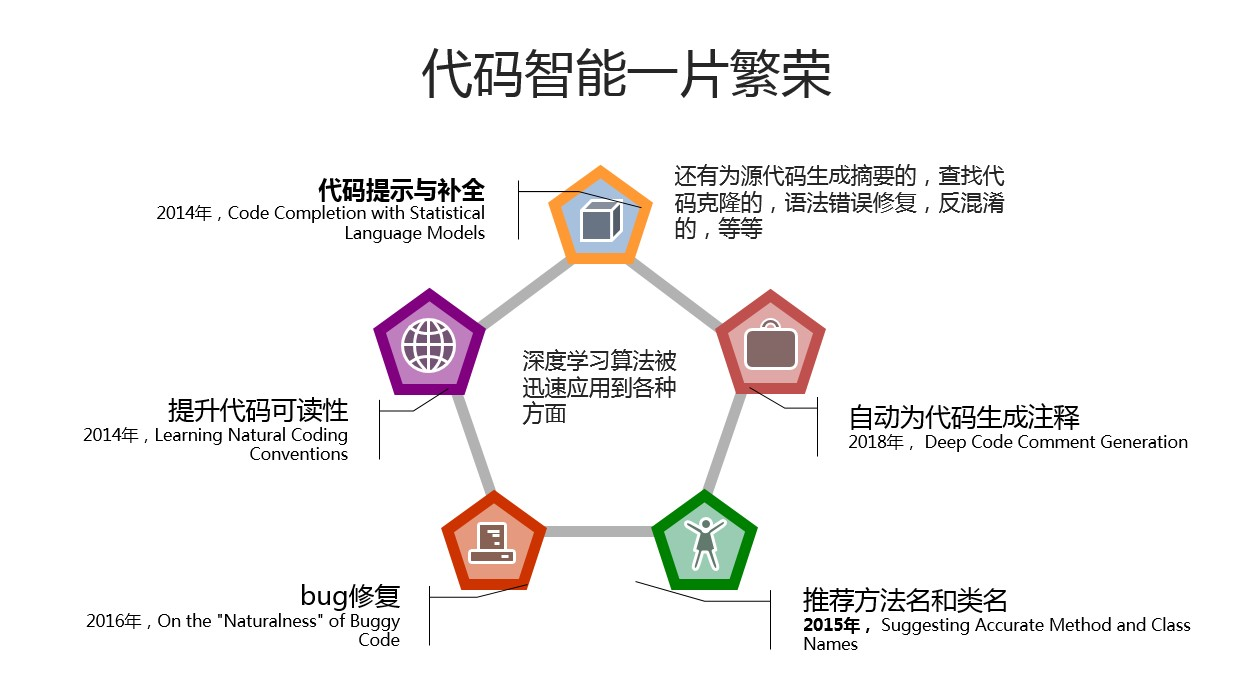 代码智能一片繁荣

代码提示与补全
2014年，Code Completion with Statistical Language Models

还有为源代码生成摘要的，查找代码克隆的，语法错误修复，反混淆的，等等

深度学习算法被迅速应用到各种方面

提升代码可读性
2014年，Learning Natural Coding Conventions

自动为代码生成注释
2018年， Deep Code Comment Generation

bug修复
2016年，On the "Naturalness" of Buggy Code

推荐方法名和类名
2015年， Suggesting Accurate Method and Class Names